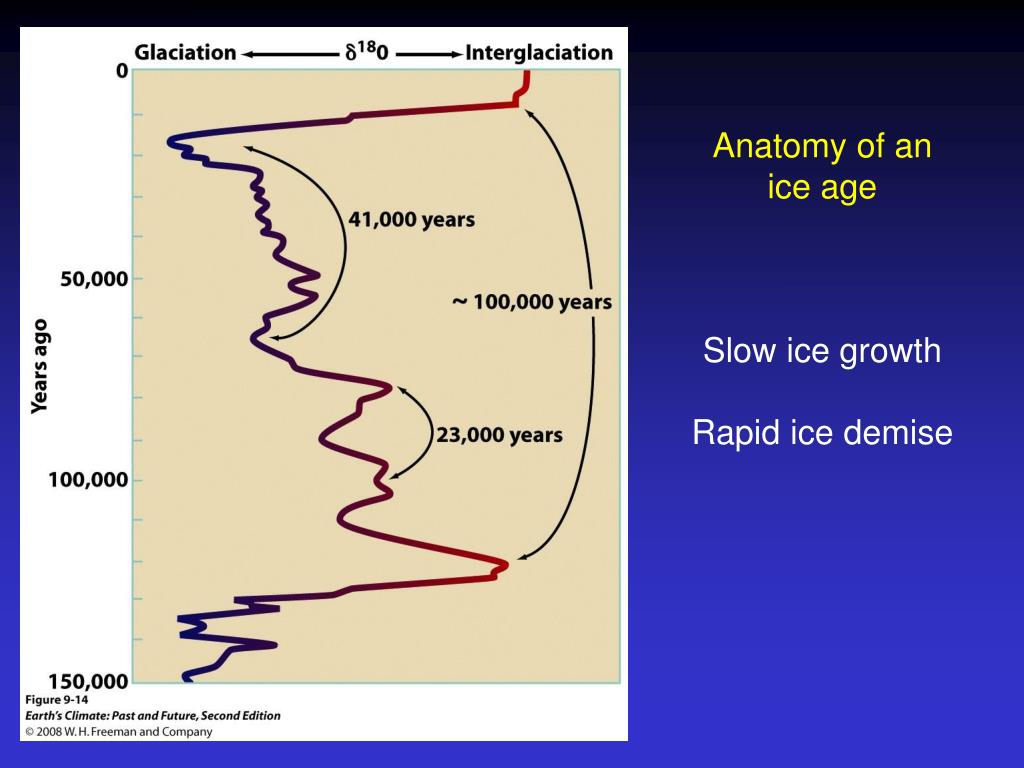 Glaciation ← $\delta^{18}0$ → Interglaciation

0

50,000

100,000

150,000

Years ago

41,000 years

~ 100,000 years

23,000 years

Figure 9-14
Earth's Climate: Past and Future, Second Edition
© 2008 W. H. Freeman and Company

Anatomy of an ice age

Slow ice growth

Rapid ice demise